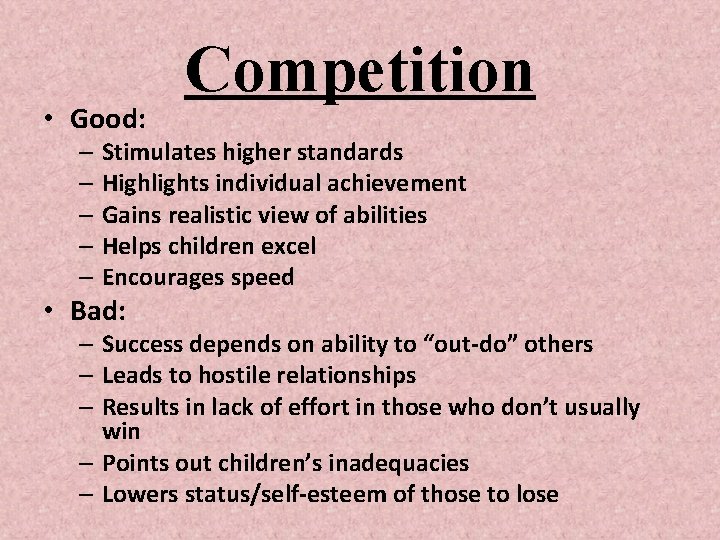 Competition

• Good:
– Stimulates higher standards
– Highlights individual achievement
– Gains realistic view of abilities
– Helps children excel
– Encourages speed

• Bad:
– Success depends on ability to “out-do” others
– Leads to hostile relationships
– Results in lack of effort in those who don’t usually win
– Points out children’s inadequacies
– Lowers status/self-esteem of those to lose